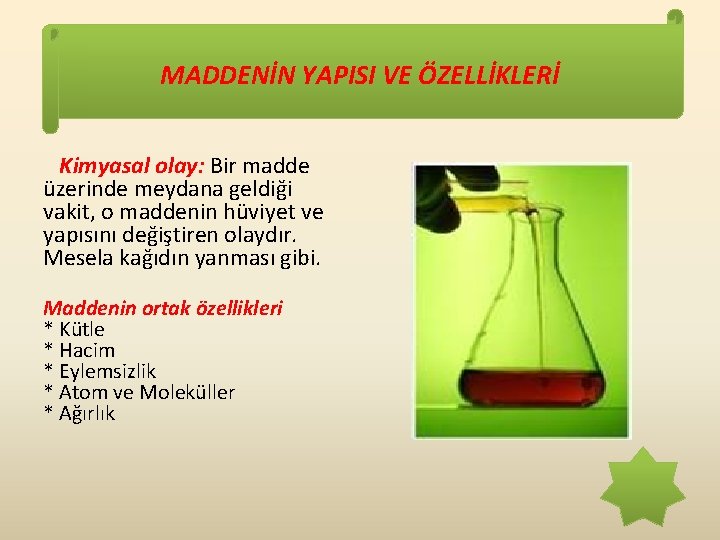 MADDENİN YAPISI VE ÖZELLİKLERİ

Kimyasal olay: Bir madde üzerinde meydana geldiği vakit, o maddenin hüviyet ve yapısını değiştiren olaydır. Mesela kağıdın yanması gibi.

Maddenin ortak özellikleri
* Kütle
* Hacim
* Eylemsizlik
* Atom ve Moleküller
* Ağırlık